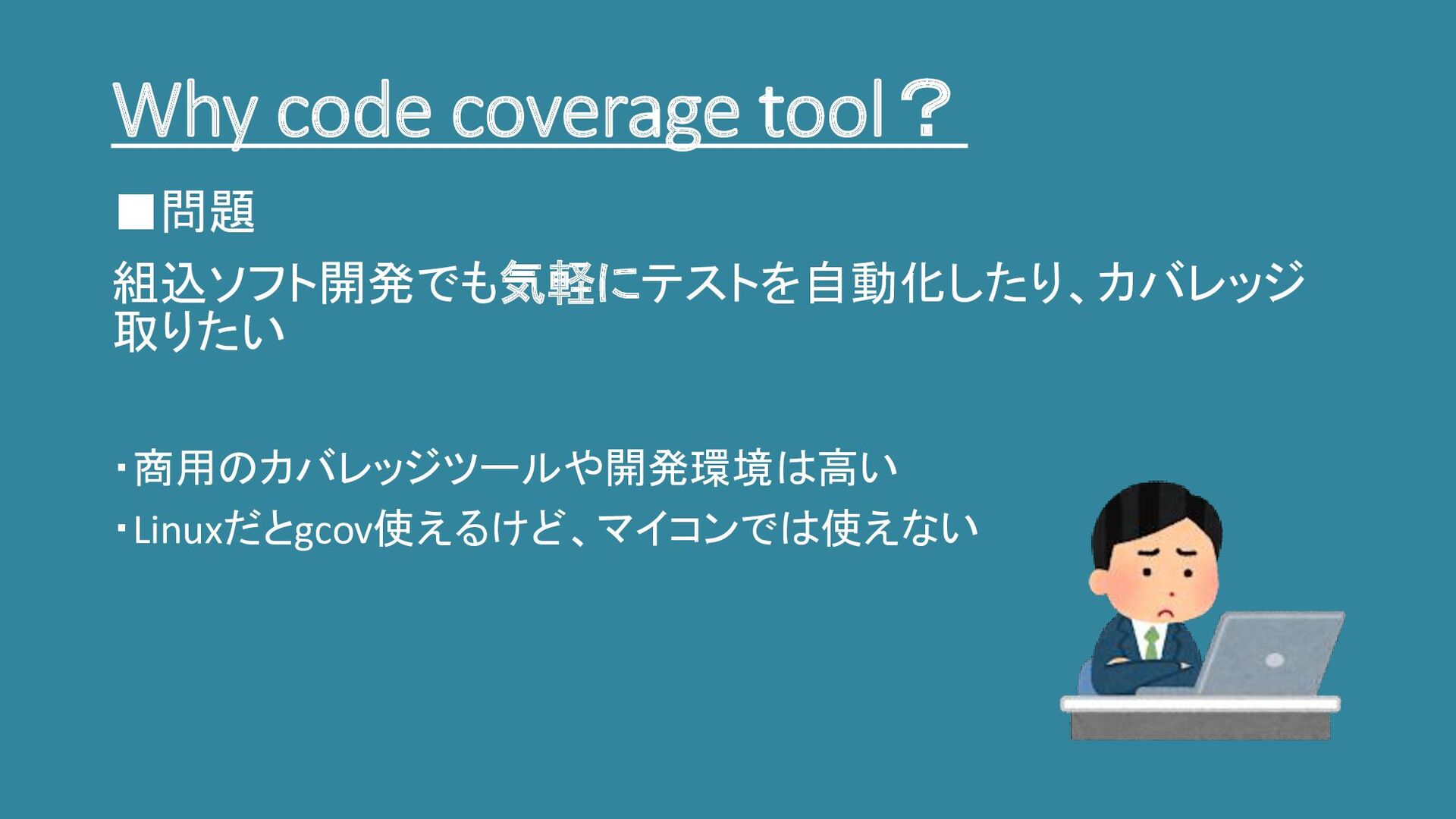 Why code coverage tool？

■問題

組込ソフト開発でも気軽にテストを自動化したり、カバレッジ取りたい

・商用のカバレッジツールや開発環境は高い

・Linuxだとgcov使えるけど、マイコンでは使えない